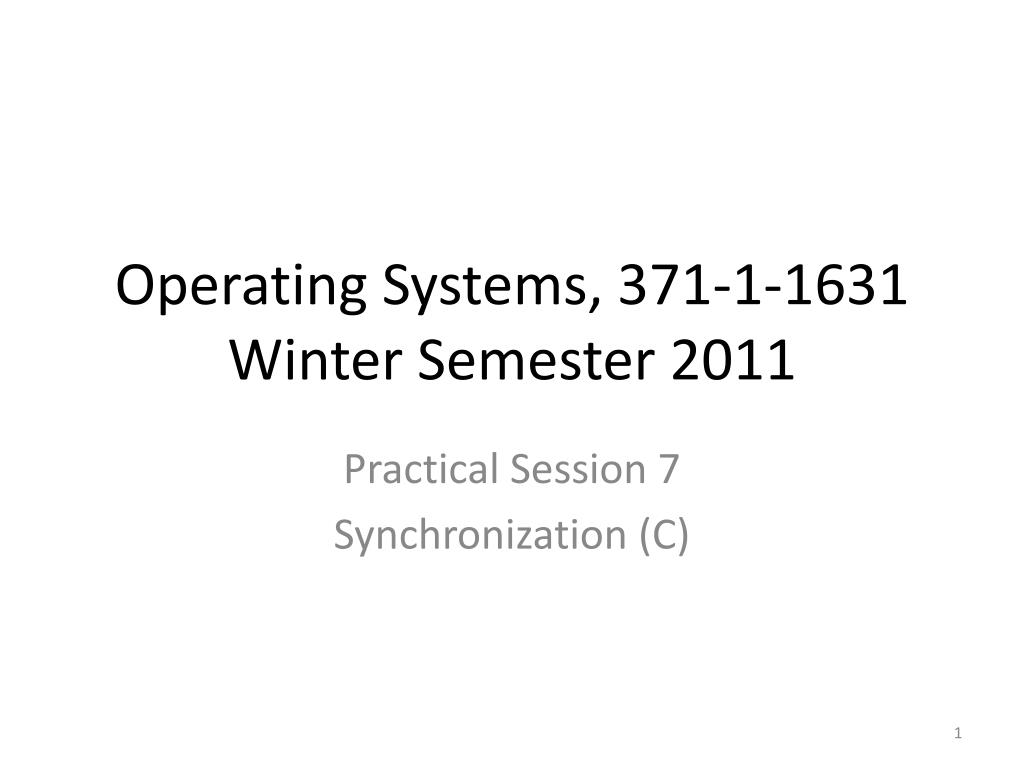 Operating Systems, 371-1-1631
Winter Semester 2011

Practical Session 7
Synchronization (C)

1